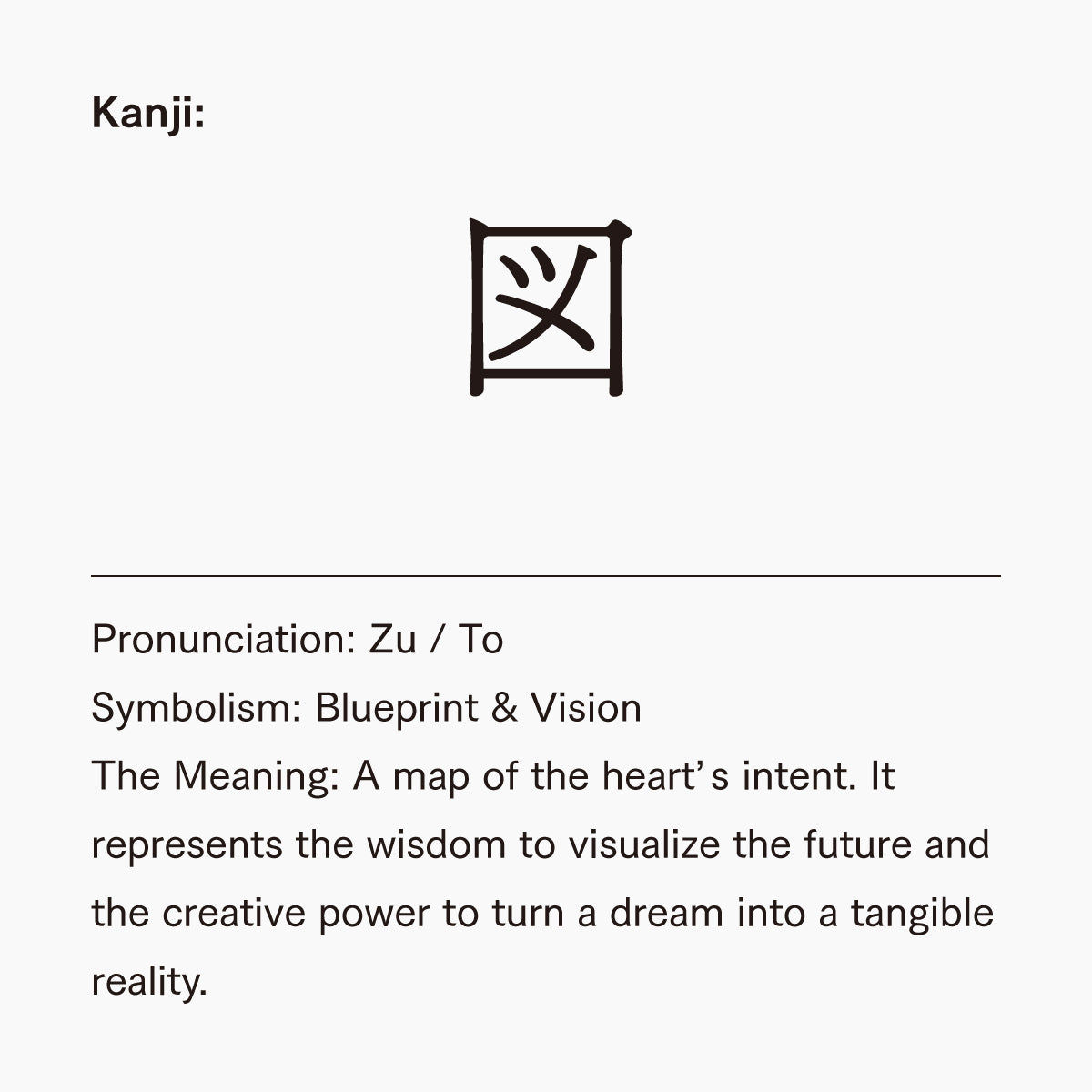 Kanji:

図

Pronunciation: Zu / To

Symbolism: Blueprint & Vision

The Meaning: A map of the heart's intent. It represents the wisdom to visualize the future and the creative power to turn a dream into a tangible reality.